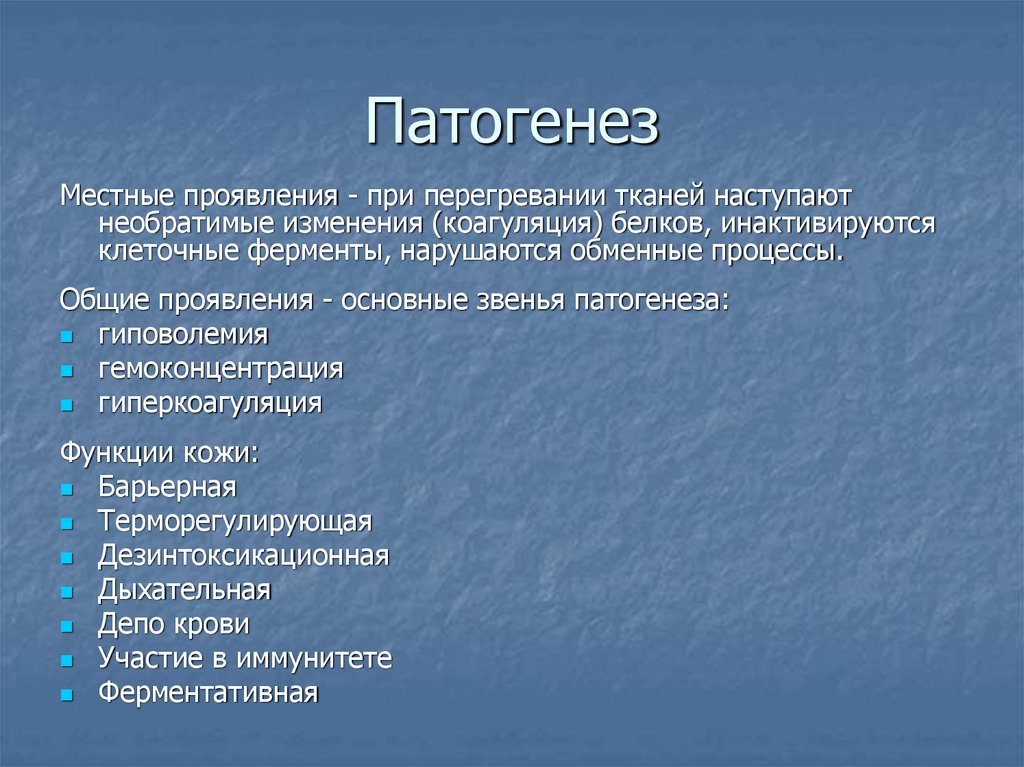 Патогенез

Местные проявления - при перегревании тканей наступают необратимые изменения (коагуляция) белков, инактивируются клеточные ферменты, нарушаются обменные процессы.

Общие проявления - основные звенья патогенеза:
- гиповолемия
- гемоконцентрация
- гиперкоагуляция

Функции кожи:
- Барьерная
- Терморегулирующая
- Дезинтоксикационная
- Дыхательная
- Депо крови
- Участие в иммунитете
- Ферментативная